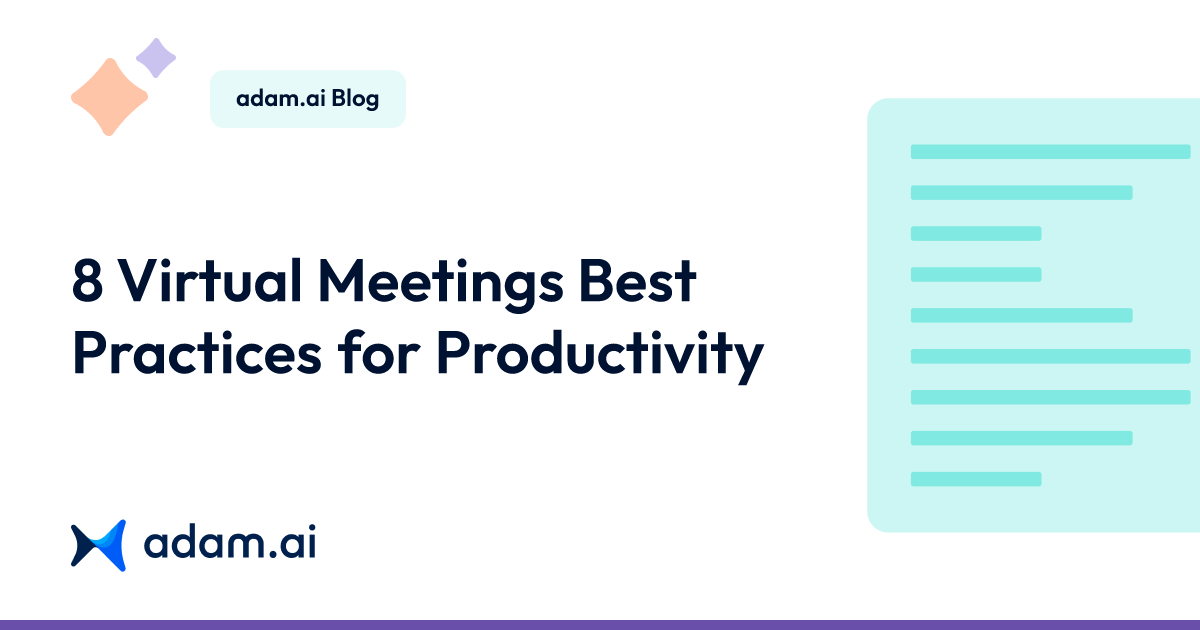 adam.ai Blog

8 Virtual Meetings Best Practices for Productivity

adam.ai